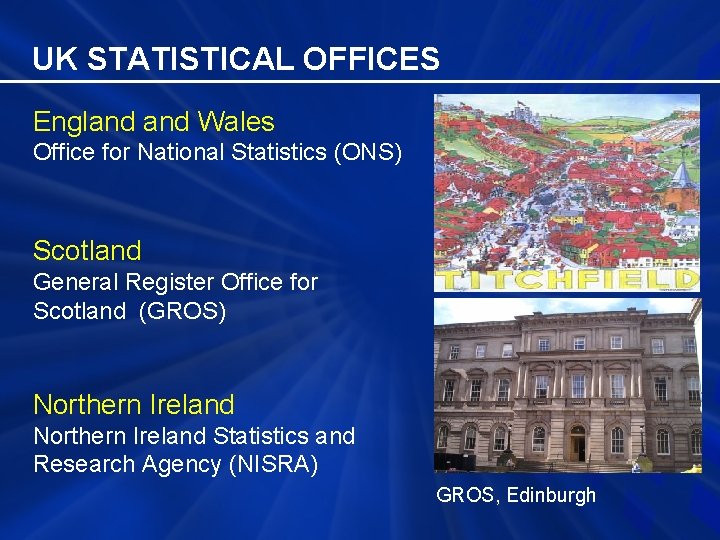 UK STATISTICAL OFFICES

England and Wales
Office for National Statistics (ONS)

Scotland
General Register Office for Scotland (GROS)

Northern Ireland
Northern Ireland Statistics and Research Agency (NISRA)

TITCHFIELD

GROS, Edinburgh